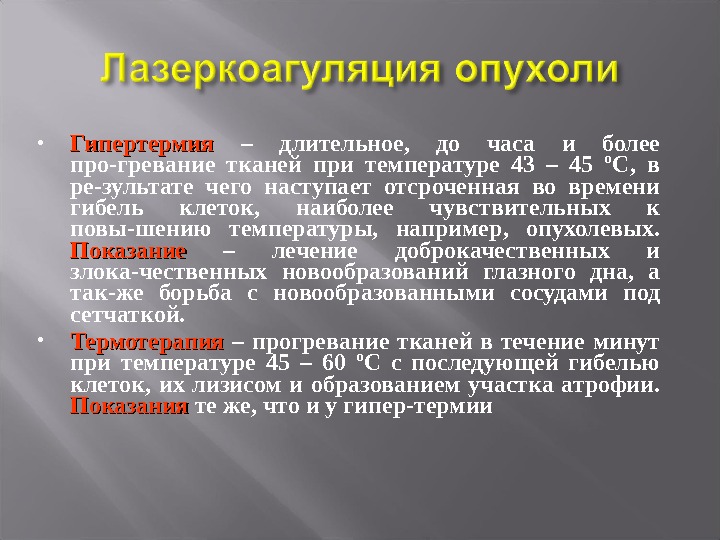 Лазеркоагуляция опухоли

• Гипертермия – длительное, до часа и более про-гревание тканей при температуре 43 – 45 ºС, в ре-зультате чего наступает отсроченная во времени гибель клеток, наиболее чувствительных к повы-шению температуры, например, опухолевых. Показание – лечение доброкачественных и злока-чественных новообразований глазного дна, а так-же борьба с новообразованными сосудами под сетчаткой.

• Термотерапия – прогревание тканей в течение минут при температуре 45 – 60 ºС с последующей гибелью клеток, их лизисом и образованием участка атрофии. Показания те же, что и у гипер-термии